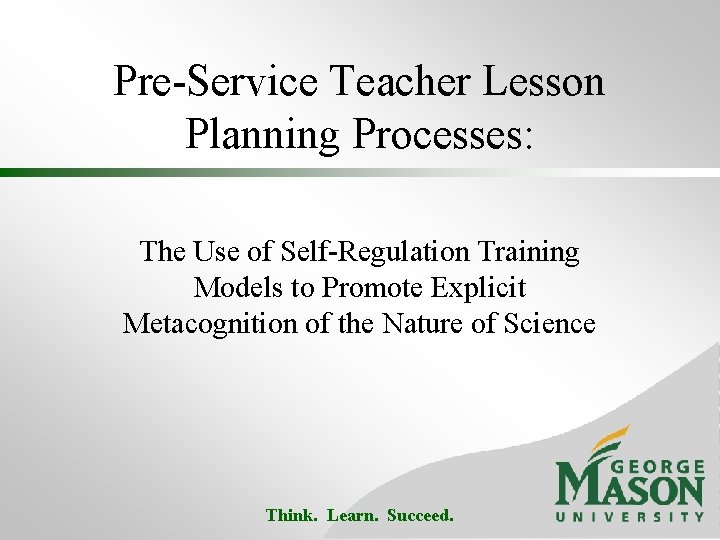 Pre-Service Teacher Lesson Planning Processes:

The Use of Self-Regulation Training Models to Promote Explicit Metacognition of the Nature of Science

Think. Learn. Succeed.

GEORGE
MASON
UNIVERSITY